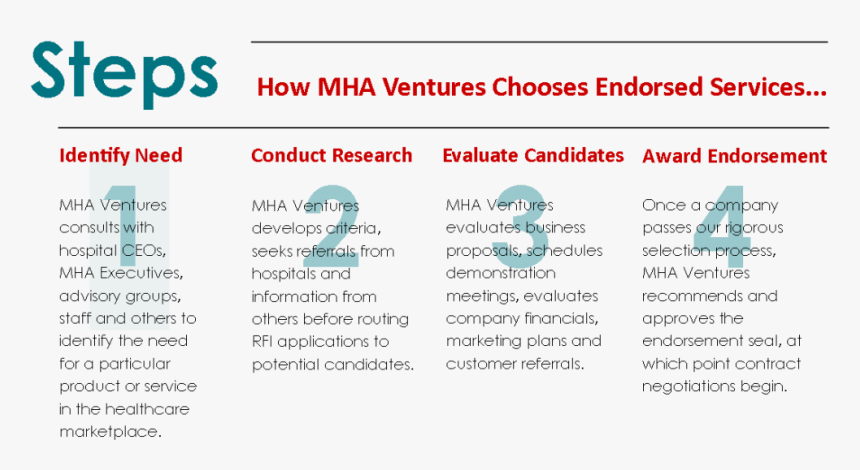 Steps

How MHA Ventures Chooses Endorsed Services...

Identify Need

1

MHA Ventures consults with hospital CEOs, MHA Executives, advisory groups, staff and others to identify the need for a particular product or service in the healthcare marketplace.

Conduct Research

2

MHA Ventures develops criteria, seeks referrals from hospitals and information from others before routing RFI applications to potential candidates.

Evaluate Candidates

3

MHA Ventures evaluates business proposals, schedules demonstration meetings, evaluates company financials, marketing plans and customer referrals.

Award Endorsement

4

Once a company passes our rigorous selection process, MHA Ventures recommends and approves the endorsement seal, at which point contract negotiations begin.